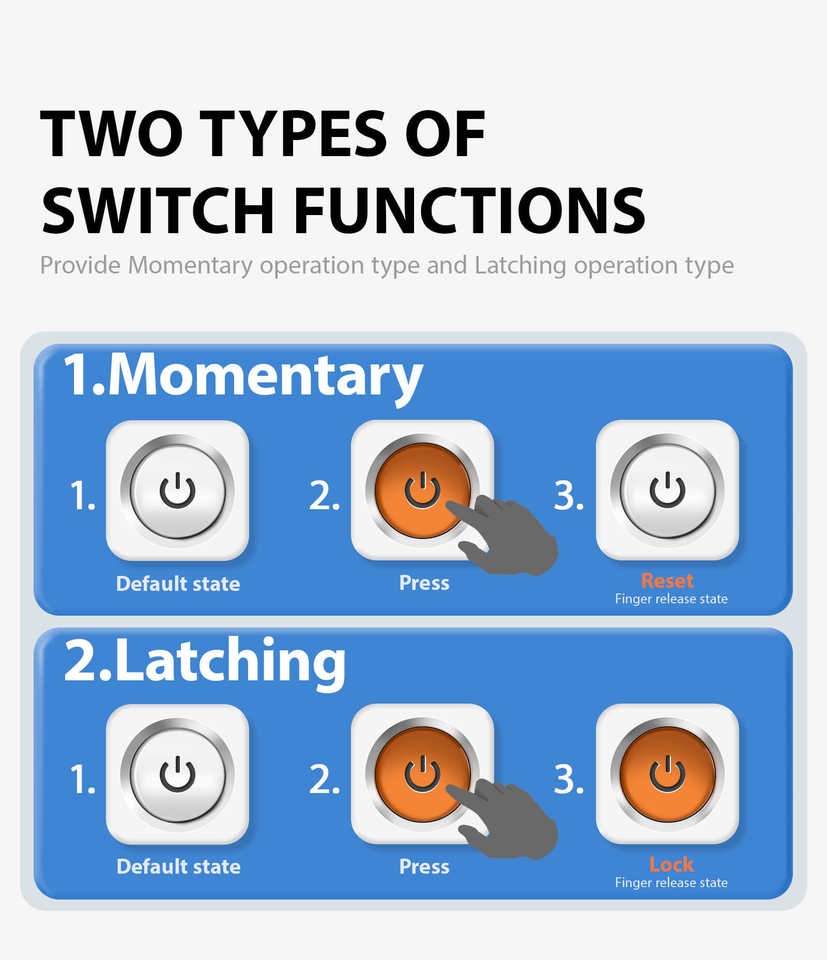 TWO TYPES OF SWITCH FUNCTIONS

Provide Momentary operation type and Latching operation type

1.Momentary

1.

Default state

2.

Press

3.

Reset

Finger release state

2.Latching

1.

Default state

2.

Press

3.

Lock

Finger release state